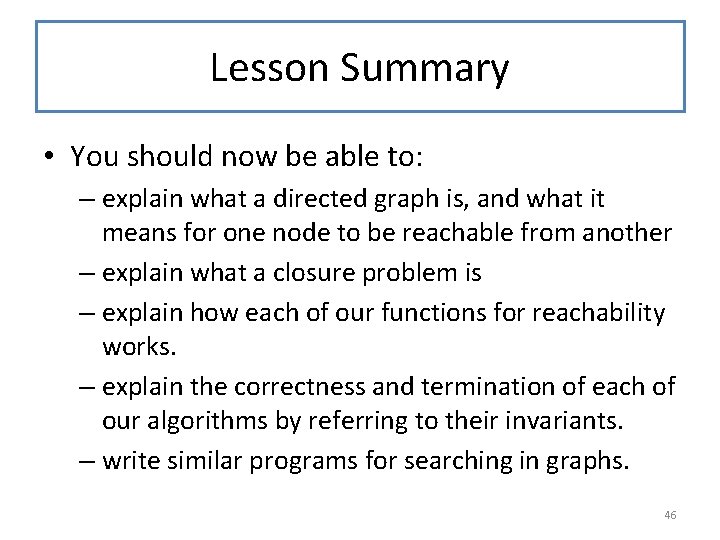 Lesson Summary

• You should now be able to:
– explain what a directed graph is, and what it means for one node to be reachable from another
– explain what a closure problem is
– explain how each of our functions for reachability works.
– explain the correctness and termination of each of our algorithms by referring to their invariants.
– write similar programs for searching in graphs.

46